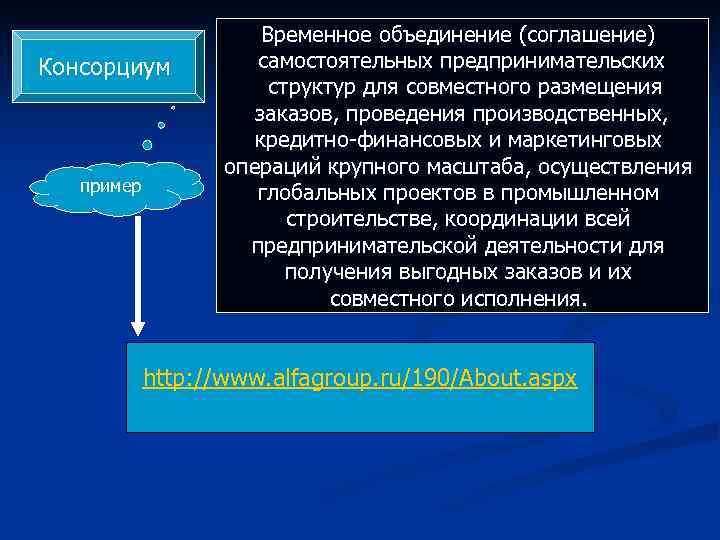 Консорциум

Временное объединение (соглашение) самостоятельных предпринимательских структур для совместного размещения заказов, проведения производственных, кредитно-финансовых и маркетинговых операций крупного масштаба, осуществления глобальных проектов в промышленном строительстве, координации всей предпринимательской деятельности для получения выгодных заказов и их совместного исполнения.

пример

http://www.alfagroup.ru/190/About.aspx